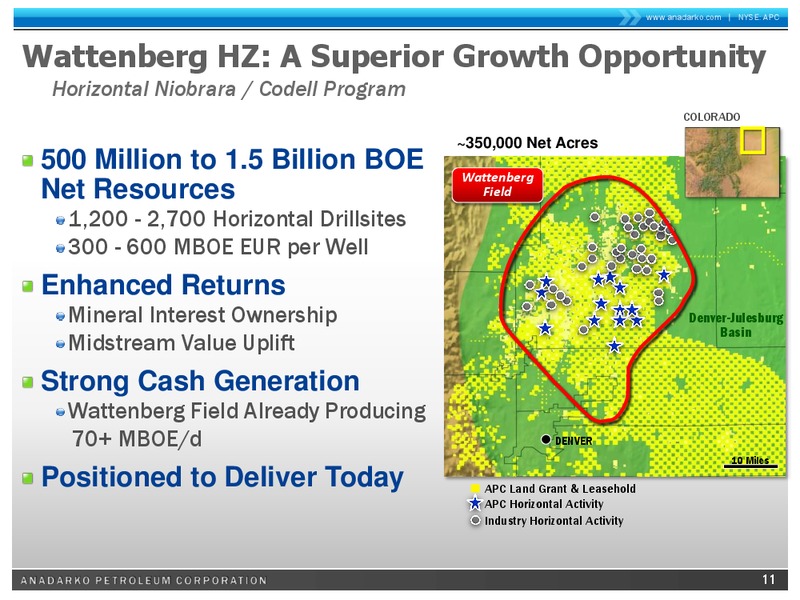 www.anadarko.com | NYSE: APC

Wattenberg HZ: A Superior Growth Opportunity
Horizontal Niobrara / Codell Program

500 Million to 1.5 Billion BOE Net Resources
1,200 - 2,700 Horizontal Drillsites
300 - 600 MBOE EUR per Well

Enhanced Returns
Mineral Interest Ownership
Midstream Value Uplift

Strong Cash Generation
Wattenberg Field Already Producing 70+ MBOE/d

Positioned to Deliver Today

COLORADO
~350,000 Net Acres
Wattenberg Field
Denver-Julesburg Basin
DENVER
10 Miles

APC Land Grant & Leasehold
APC Horizontal Activity
Industry Horizontal Activity

ANADARKO PETROLEUM CORPORATION
11